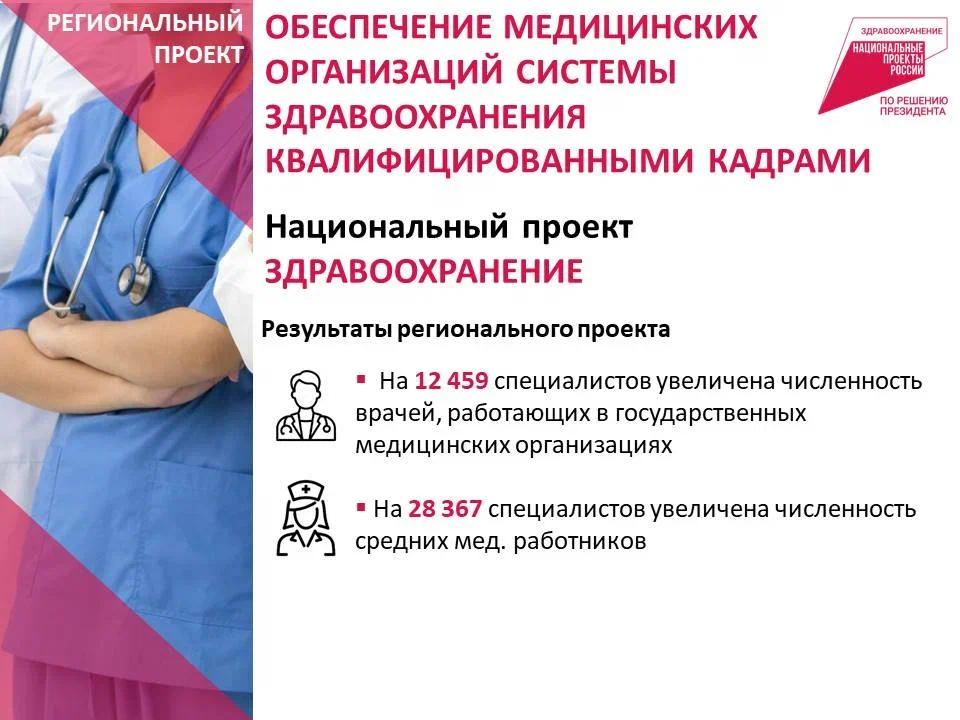 РЕГИОНАЛЬНЫЙ ПРОЕКТ

ОБЕСПЕЧЕНИЕ МЕДИЦИНСКИХ ОРГАНИЗАЦИЙ СИСТЕМЫ ЗДРАВООХРАНЕНИЯ КВАЛИФИЦИРОВАННЫМИ КАДРАМИ

ЗДРАВООХРАНЕНИЕ
НАЦИОНАЛЬНЫЕ ПРОЕКТЫ РОССИИ
ПО РЕШЕНИЮ ПРЕЗИДЕНТА

Национальный проект
ЗДРАВООХРАНЕНИЕ

Результаты регионального проекта

▪ На 12 459 специалистов увеличена численность врачей, работающих в государственных медицинских организациях

▪ На 28 367 специалистов увеличена численность средних мед. работников